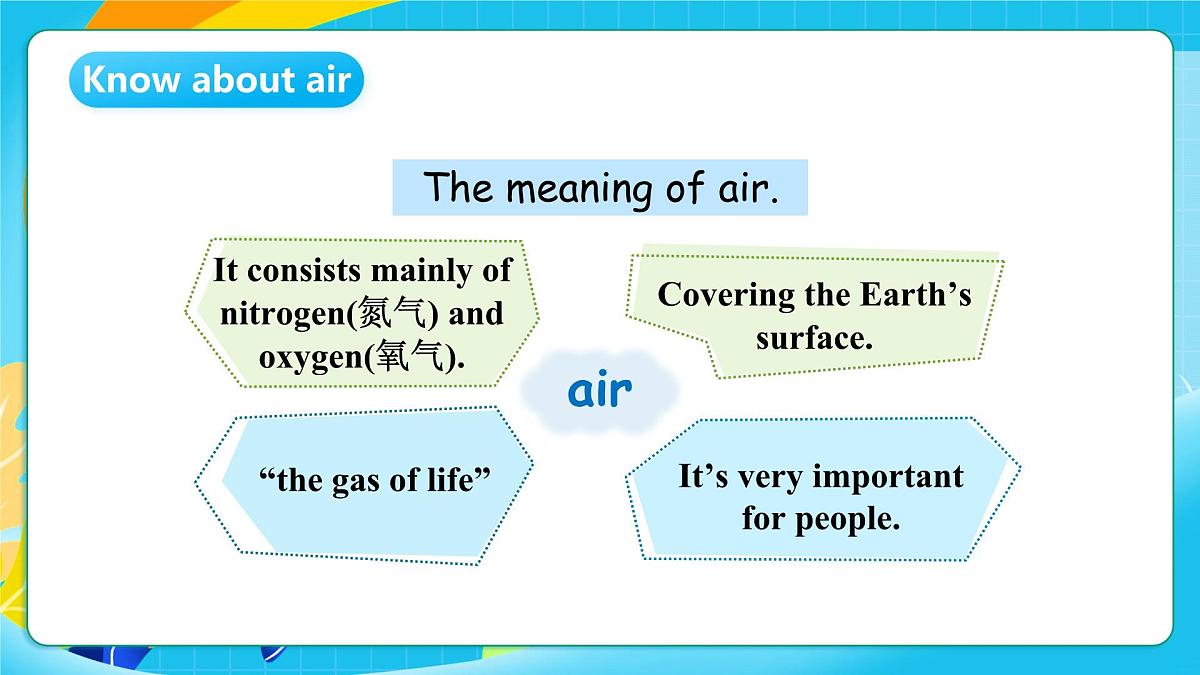 Know about air

The meaning of air.

It consists mainly of nitrogen(氮气) and oxygen(氧气).

Covering the Earth’s surface.

air

“the gas of life”

It’s very important for people.